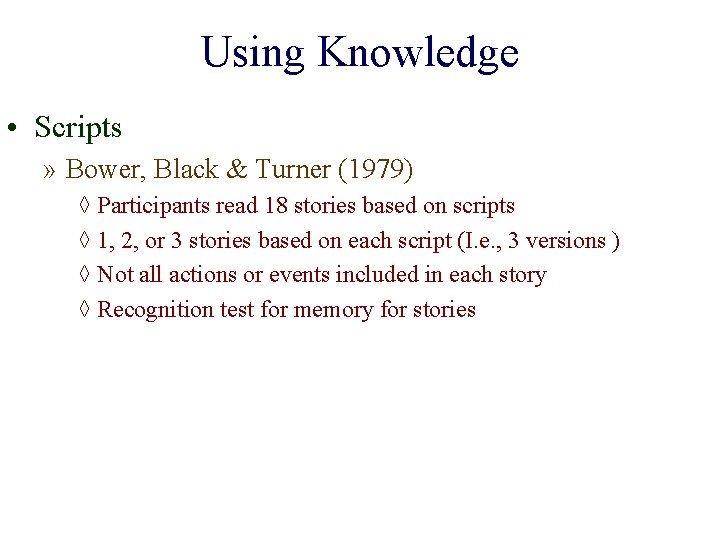 Using Knowledge

• Scripts

» Bower, Black & Turner (1979)

◊ Participants read 18 stories based on scripts

◊ 1, 2, or 3 stories based on each script (I.e., 3 versions )

◊ Not all actions or events included in each story

◊ Recognition test for memory for stories